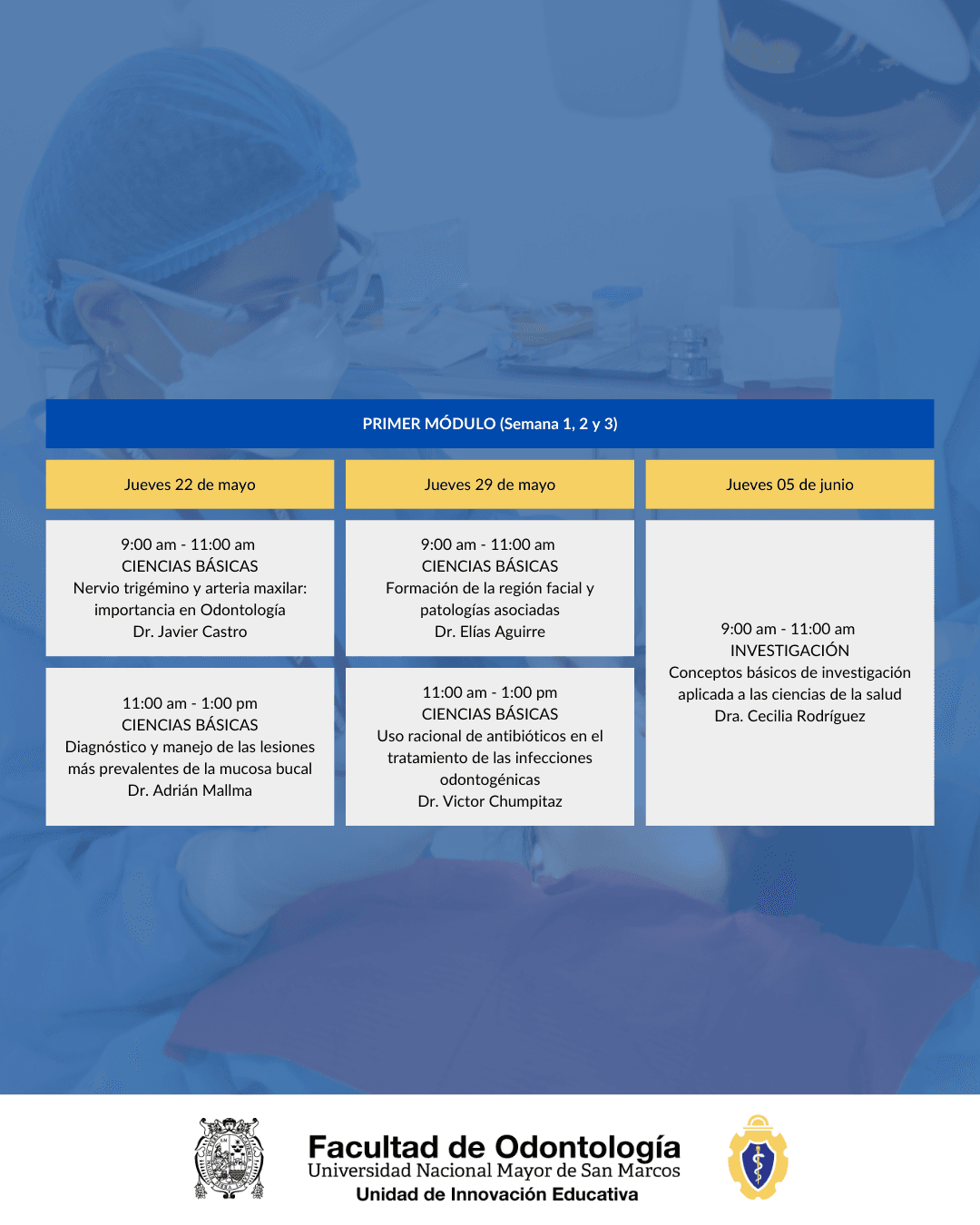 PRIMER MÓDULO (Semana 1, 2 y 3)

| Jueves 22 de mayo | Jueves 29 de mayo | Jueves 05 de junio |
|---|---|---|
| 9:00 am - 11:00 am CIENCIAS BÁSICAS Nervio trigémino y arteria maxilar: importancia en Odontología Dr. Javier Castro | 9:00 am - 11:00 am CIENCIAS BÁSICAS Formación de la región facial y patologías asociadas Dr. Elías Aguirre | 9:00 am - 11:00 am INVESTIGACIÓN Conceptos básicos de investigación aplicada a las ciencias de la salud Dra. Cecilia Rodríguez |
| 11:00 am - 1:00 pm CIENCIAS BÁSICAS Diagnóstico y manejo de las lesiones más prevalentes de la mucosa bucal Dr. Adrián Mallma | 11:00 am - 1:00 pm CIENCIAS BÁSICAS Uso racional de antibióticos en el tratamiento de las infecciones odontogénicas Dr. Victor Chumpitaz | |

Facultad de Odontología
Universidad Nacional Mayor de San Marcos
Unidad de Innovación Educativa